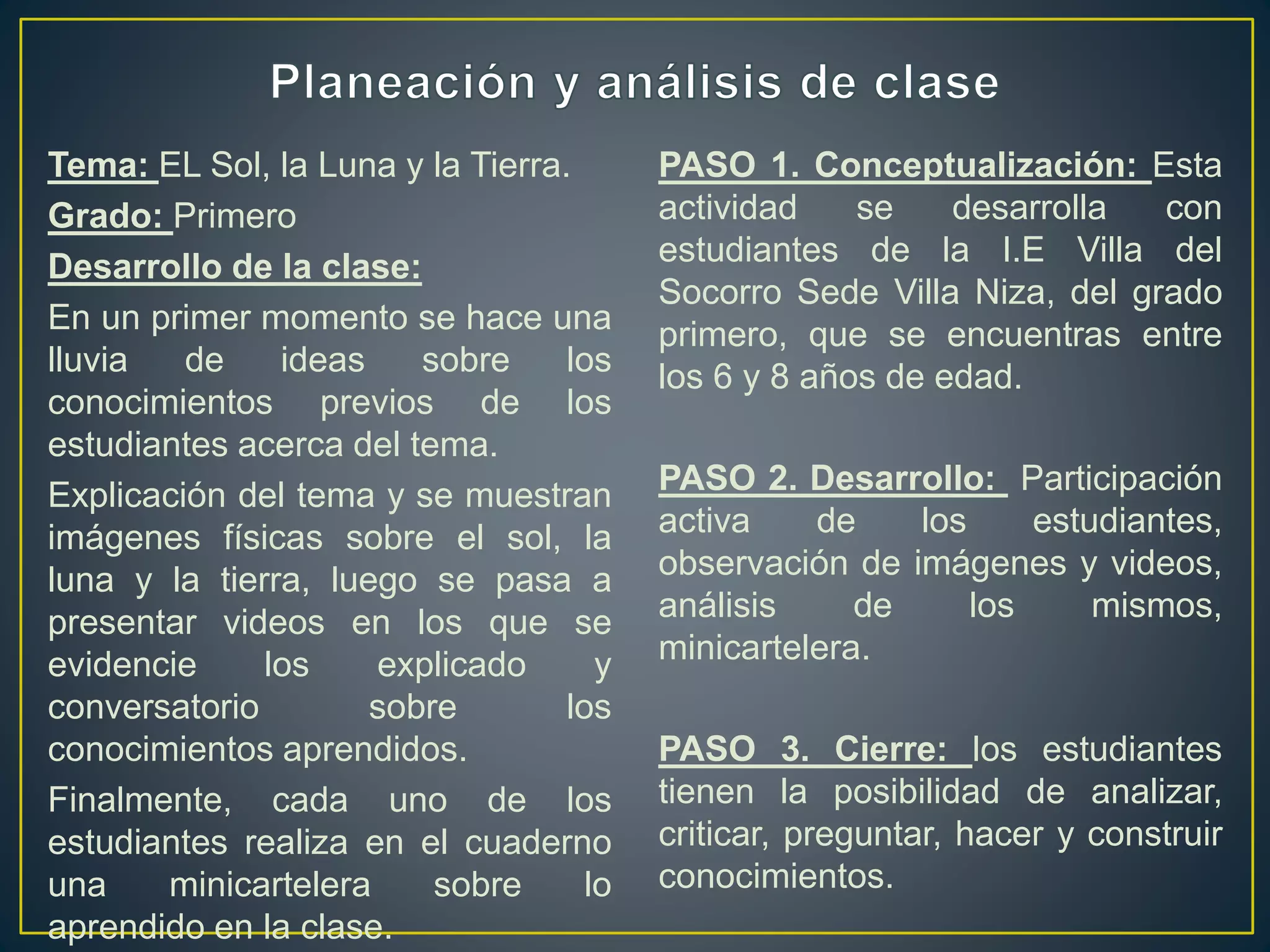 Planeación y análisis de clase

Tema: EL Sol, la Luna y la Tierra.

Grado: Primero

Desarrollo de la clase:

En un primer momento se hace una lluvia de ideas sobre los conocimientos previos de los estudiantes acerca del tema.

Explicación del tema y se muestran imágenes físicas sobre el sol, la luna y la tierra, luego se pasa a presentar videos en los que se evidencie los explicado y conversatorio sobre los conocimientos aprendidos.

Finalmente, cada uno de los estudiantes realiza en el cuaderno una minicartelera sobre lo aprendido en la clase.

PASO 1. Conceptualización: Esta actividad se desarrolla con estudiantes de la I.E Villa del Socorro Sede Villa Niza, del grado primero, que se encuentras entre los 6 y 8 años de edad.

PASO 2. Desarrollo: Participación activa de los estudiantes, observación de imágenes y videos, análisis de los mismos, minicartelera.

PASO 3. Cierre: los estudiantes tienen la posibilidad de analizar, criticar, preguntar, hacer y construir conocimientos.